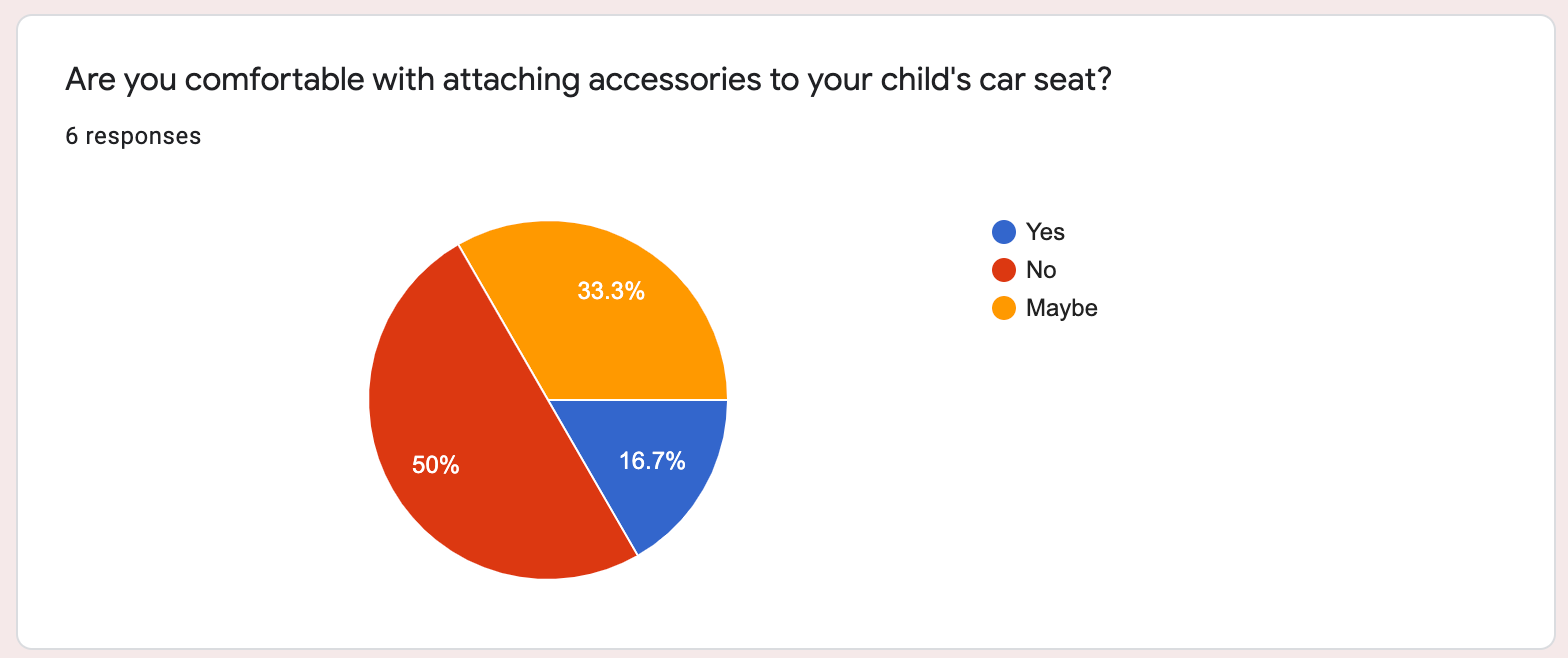 Are you comfortable with attaching accessories to your child's car seat?

6 responses

33.3%
50%
16.7%

Yes
No
Maybe